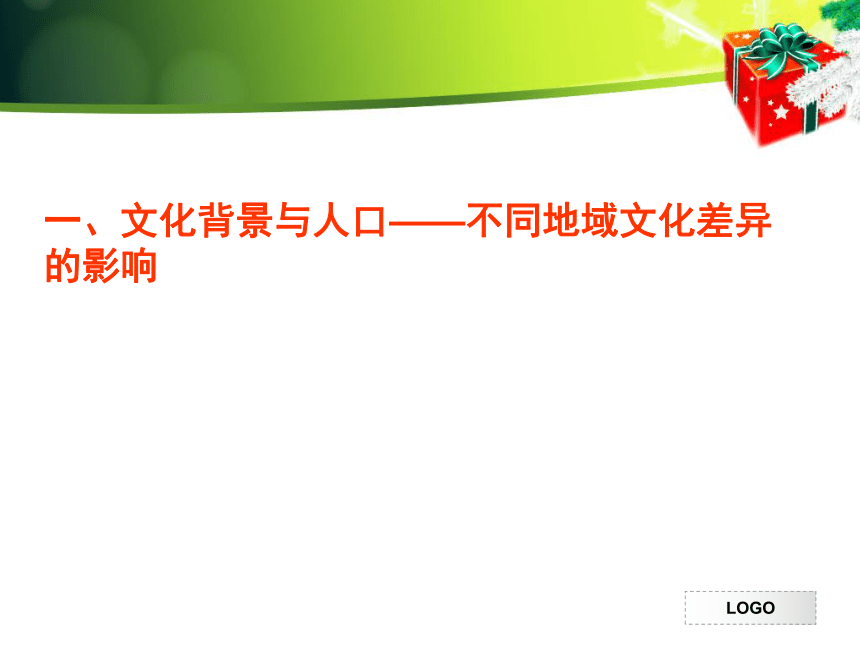 一、文化背景与人口——不同地域文化差异的影响

LOGO